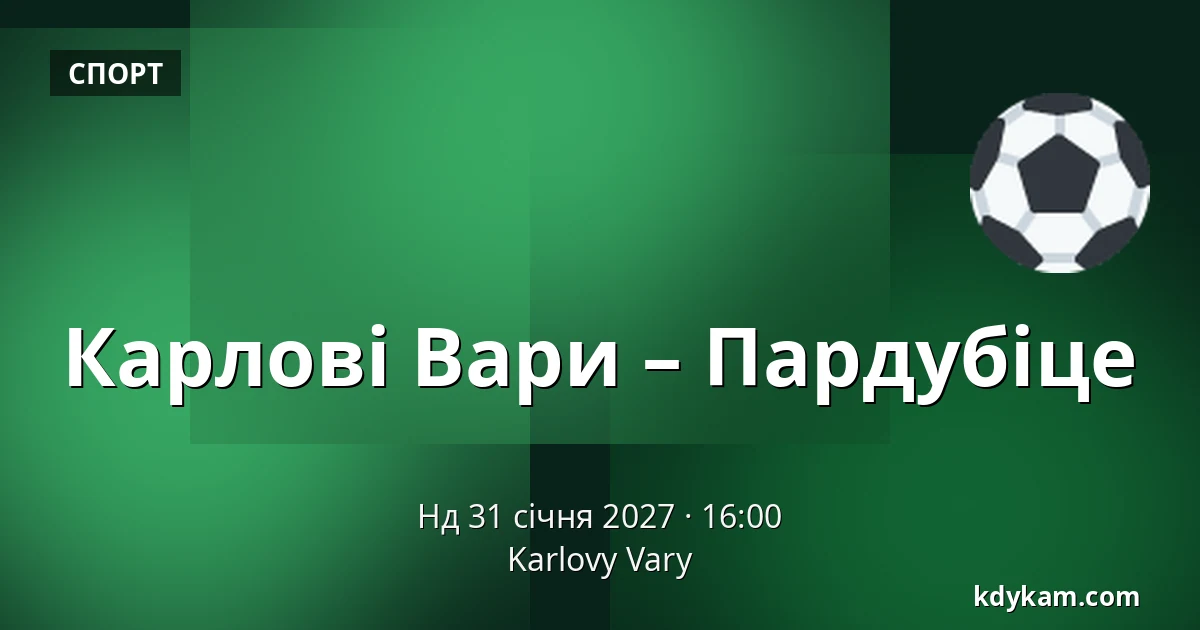 СПОРТ

Карлові Вари – Пардубіце

Нд 31 січня 2027 · 16:00
Karlovy Vary

kdykam.com